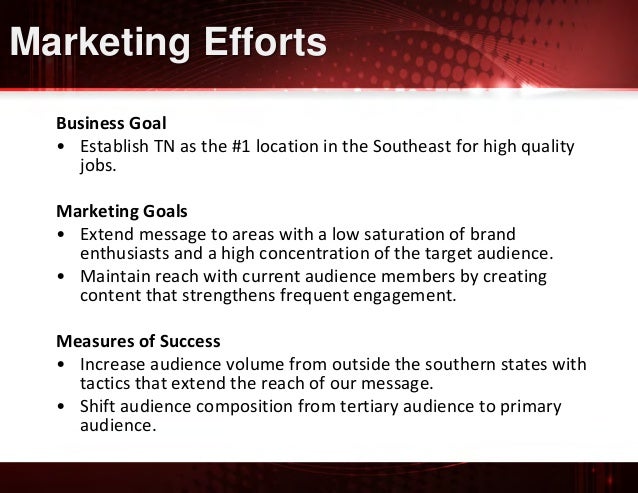 Marketing Efforts

Business Goal
• Establish TN as the #1 location in the Southeast for high quality jobs.

Marketing Goals
• Extend message to areas with a low saturation of brand enthusiasts and a high concentration of the target audience.
• Maintain reach with current audience members by creating content that strengthens frequent engagement.

Measures of Success
• Increase audience volume from outside the southern states with tactics that extend the reach of our message.
• Shift audience composition from tertiary audience to primary audience.